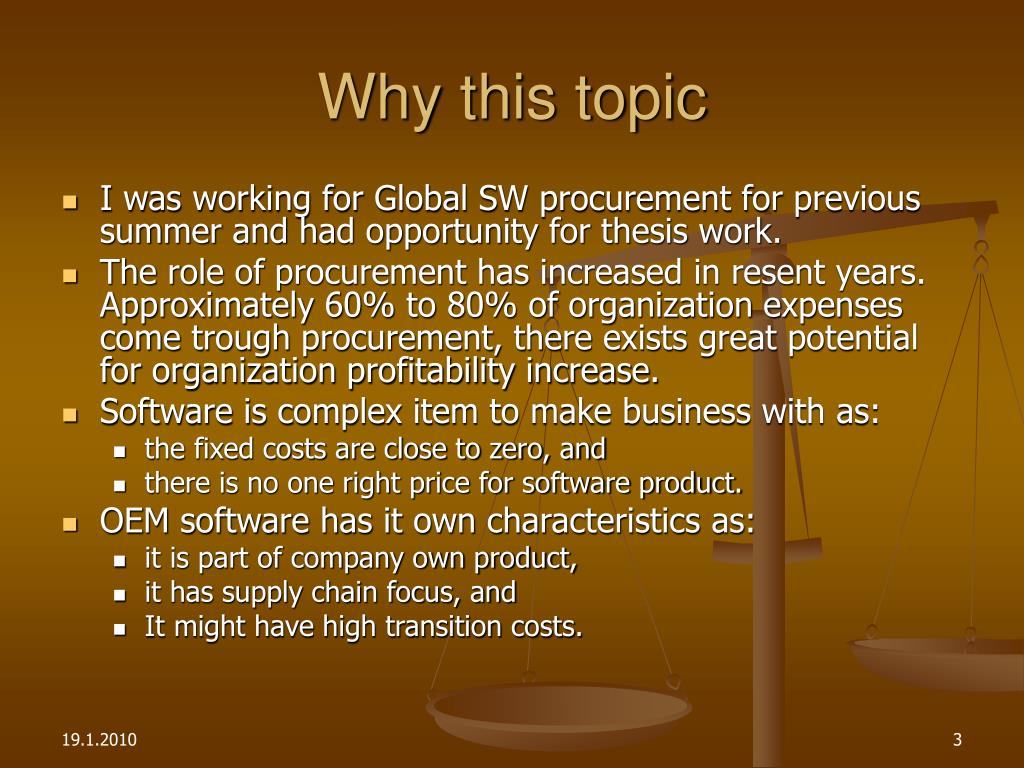 Why this topic

- I was working for Global SW procurement for previous summer and had opportunity for thesis work.
- The role of procurement has increased in resent years. Approximately 60% to 80% of organization expenses come trough procurement, there exists great potential for organization profitability increase.
- Software is complex item to make business with as:
  - the fixed costs are close to zero, and
  - there is no one right price for software product.
- OEM software has it own characteristics as:
  - it is part of company own product,
  - it has supply chain focus, and
  - It might have high transition costs.

19.1.2010

3